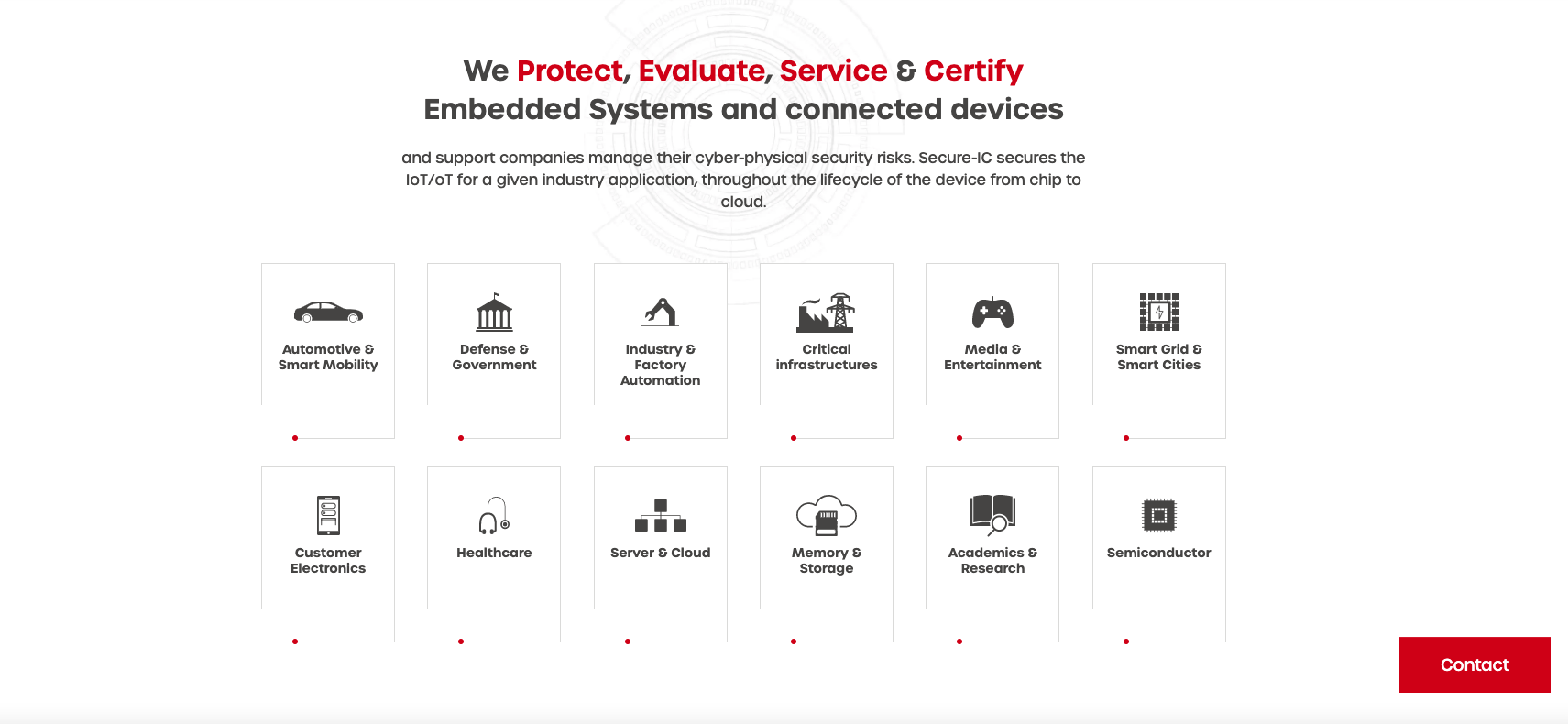 We Protect, Evaluate, Service & Certify
Embedded Systems and connected devices

and support companies manage their cyber-physical security risks. Secure-IC secures the IoT/oT for a given industry application, throughout the lifecycle of the device from chip to cloud.

Automotive & Smart Mobility

Defense & Government

Industry & Factory Automation

Critical infrastructures

Media & Entertainment

Smart Grid & Smart Cities

Customer Electronics

Healthcare

Server & Cloud

Memory & Storage

Academics & Research

Semiconductor

Contact